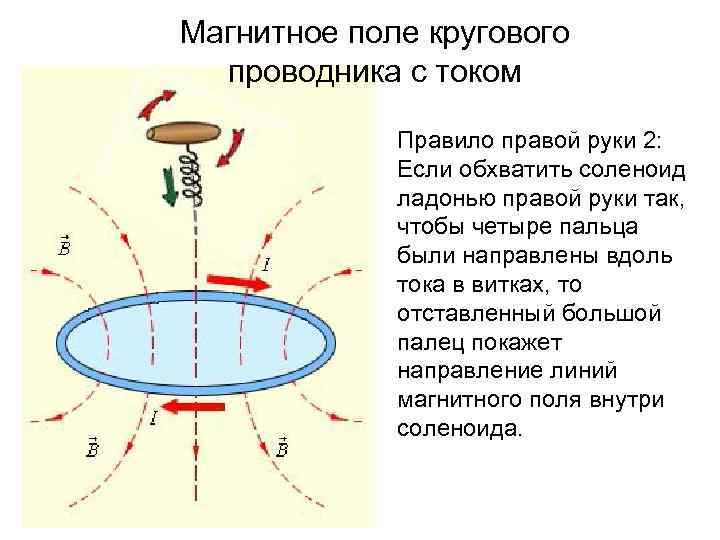 Магнитное поле кругового проводника с током

$\vec{B}$

$I$

$I$

$\vec{B}$

$\vec{B}$

Правило правой руки 2: Если обхватить соленоид ладонью правой руки так, чтобы четыре пальца были направлены вдоль тока в витках, то отставленный большой палец покажет направление линий магнитного поля внутри соленоида.